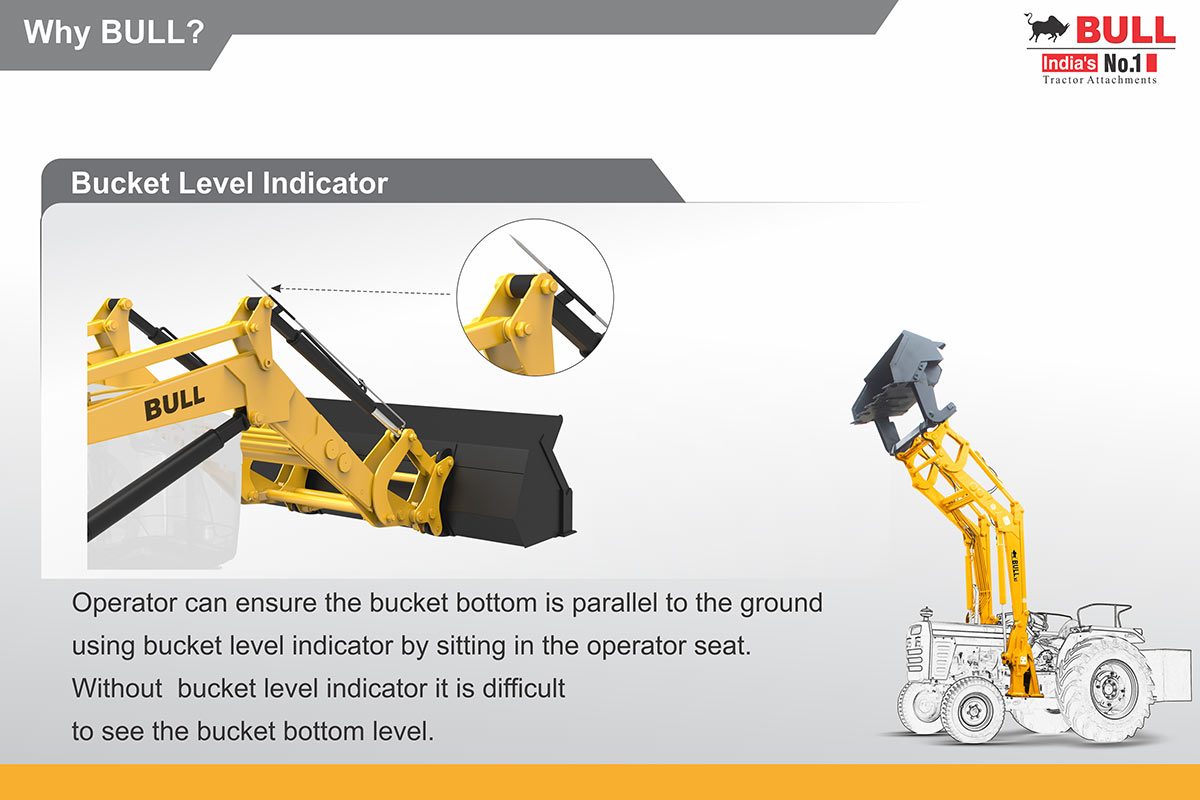 Why BULL?

BULL
India's No.1
Tractor Attachments

Bucket Level Indicator

BULL

BULL

Operator can ensure the bucket bottom is parallel to the ground using bucket level indicator by sitting in the operator seat. Without bucket level indicator it is difficult to see the bucket bottom level.